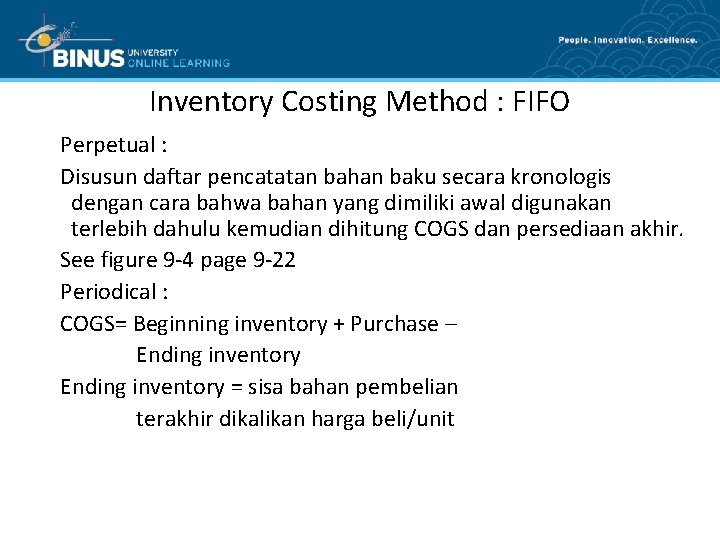 BINUS UNIVERSITY ONLINE LEARNING

People. Innovation. Excellence.

Inventory Costing Method : FIFO

Perpetual :

Disusun daftar pencatatan bahan baku secara kronologis dengan cara bahwa bahan yang dimiliki awal digunakan terlebih dahulu kemudian dihitung COGS dan persediaan akhir.

See figure 9-4 page 9-22

Periodical :

COGS= Beginning inventory + Purchase – Ending inventory

Ending inventory = sisa bahan pembelian terakhir dikalikan harga beli/unit